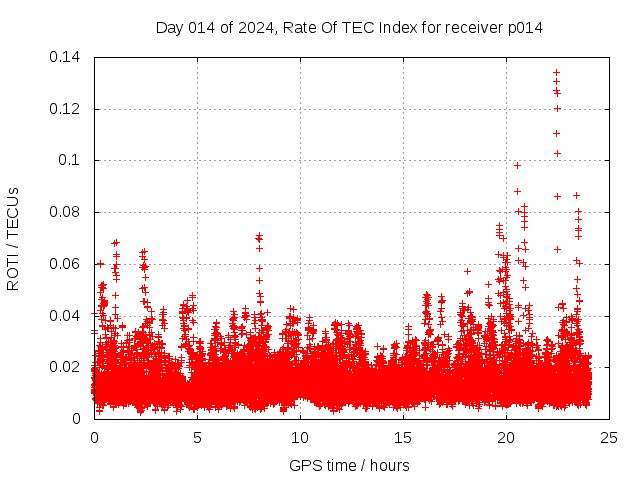 Day 014 of 2024, Rate Of TEC Index for receiver p014

ROTI / TECUs

0.14
0.12
0.1
0.08
0.06
0.04
0.02
0

0
5
10
15
20
25

GPS time / hours